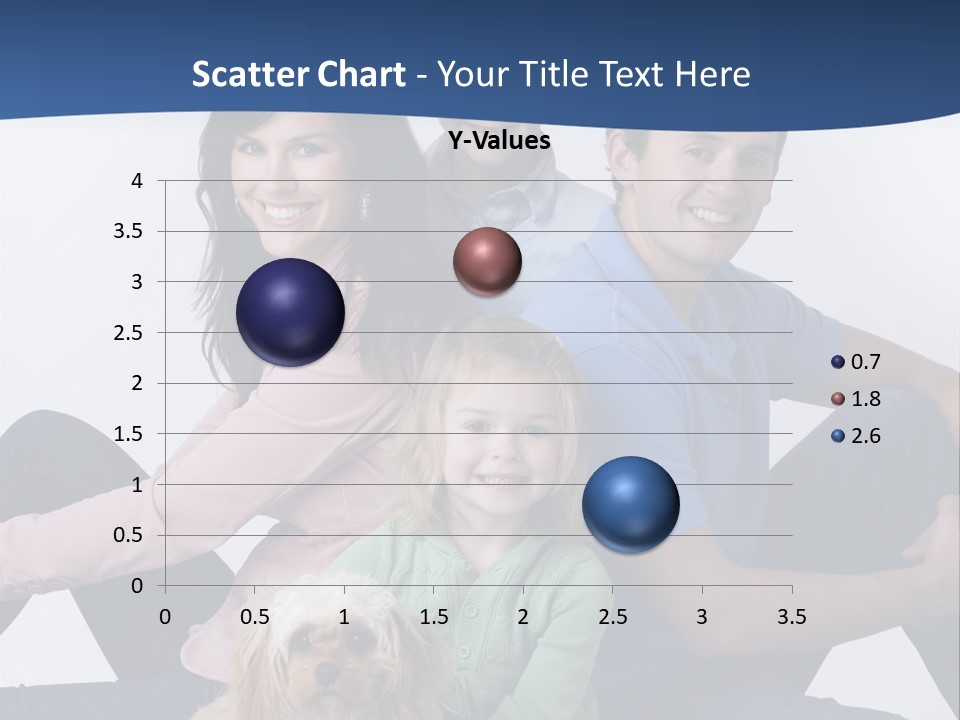 Scatter Chart - Your Title Text Here

Y-Values

4
3.5
3
2.5
2
1.5
1
0.5
0

0
0.5
1
1.5
2
2.5
3
3.5

0.7
1.8
2.6